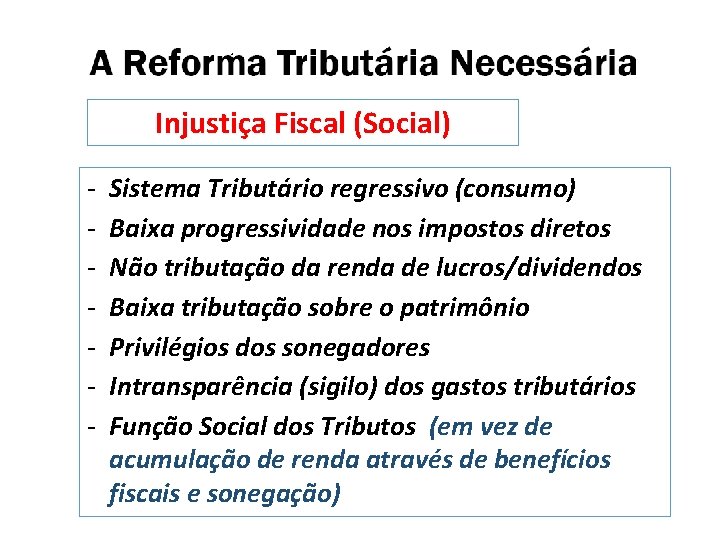 A Reforma Tributária Necessária

Injustiça Fiscal (Social)

- Sistema Tributário regressivo (consumo)
- Baixa progressividade nos impostos diretos
- Não tributação da renda de lucros/dividendos
- Baixa tributação sobre o patrimônio
- Privilégios dos sonegadores
- Intransparência (sigilo) dos gastos tributários
- Função Social dos Tributos (em vez de acumulação de renda através de benefícios fiscais e sonegação)